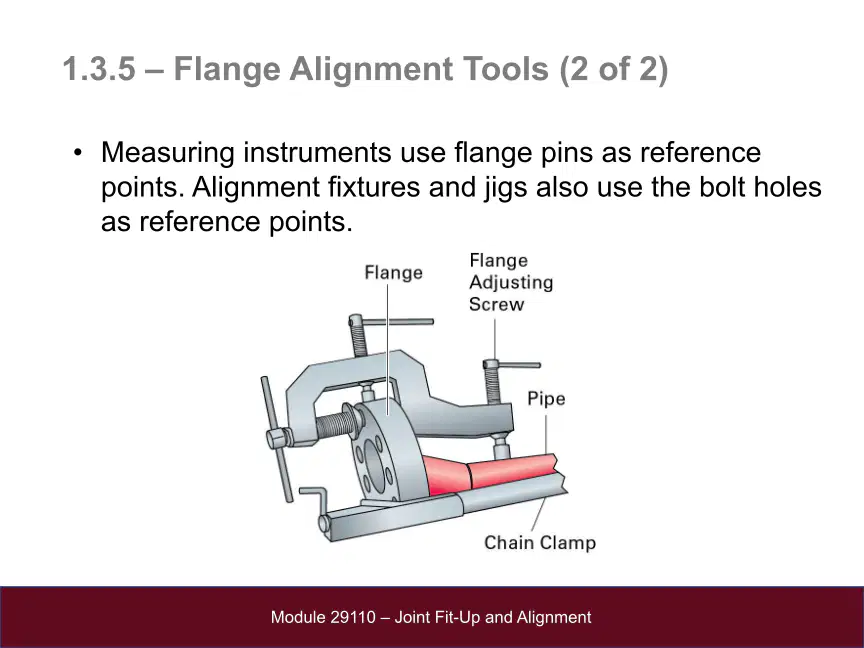 1.3.5 – Flange Alignment Tools (2 of 2)

• Measuring instruments use flange pins as reference points. Alignment fixtures and jigs also use the bolt holes as reference points.

Flange

Flange Adjusting Screw

Pipe

Chain Clamp

Module 29110 – Joint Fit-Up and Alignment